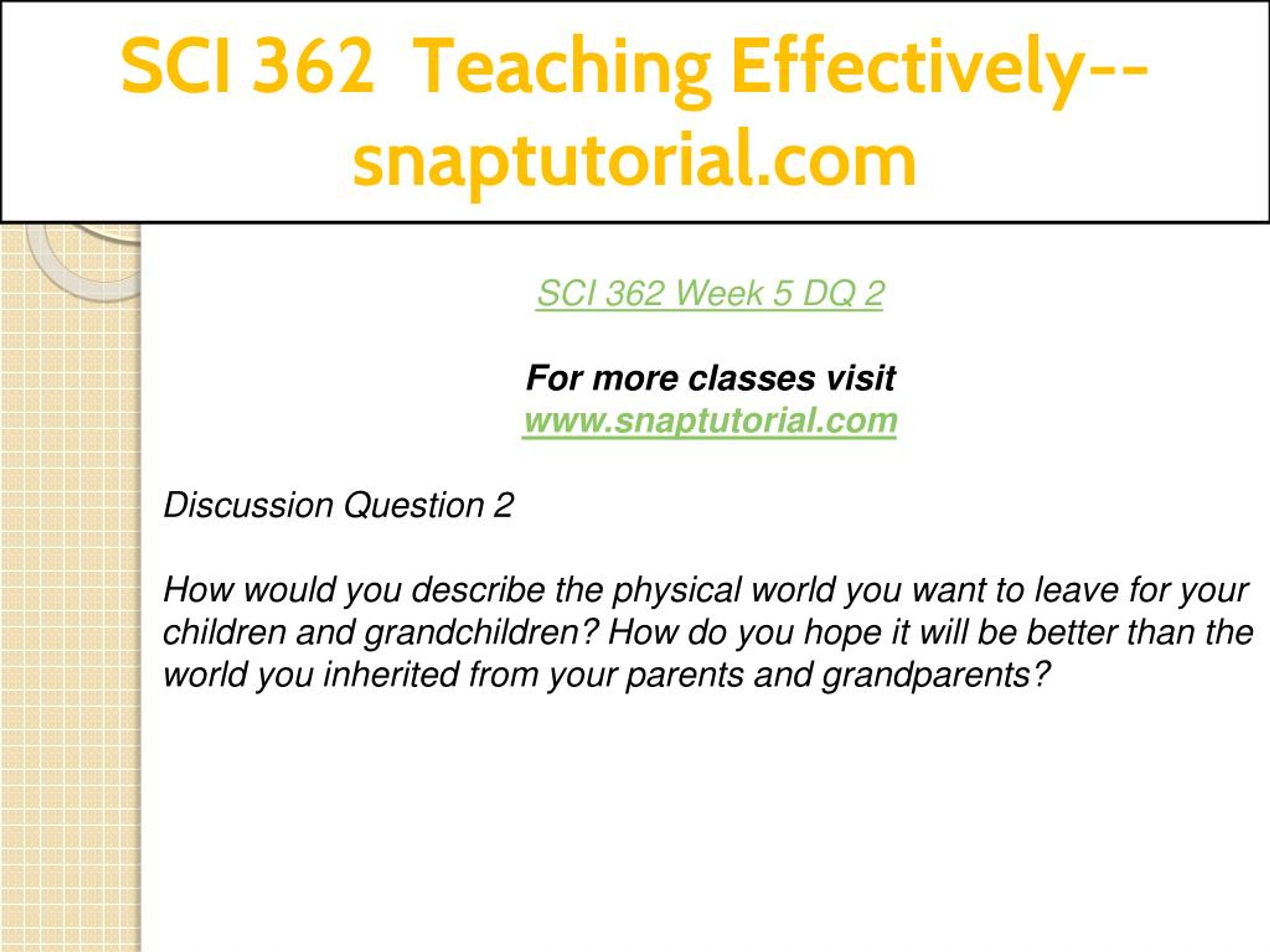 SCI 362 Teaching Effectively--snaptutorial.com

SCI 362 Week 5 DQ 2

For more classes visit
www.snaptutorial.com

Discussion Question 2

How would you describe the physical world you want to leave for your children and grandchildren? How do you hope it will be better than the world you inherited from your parents and grandparents?